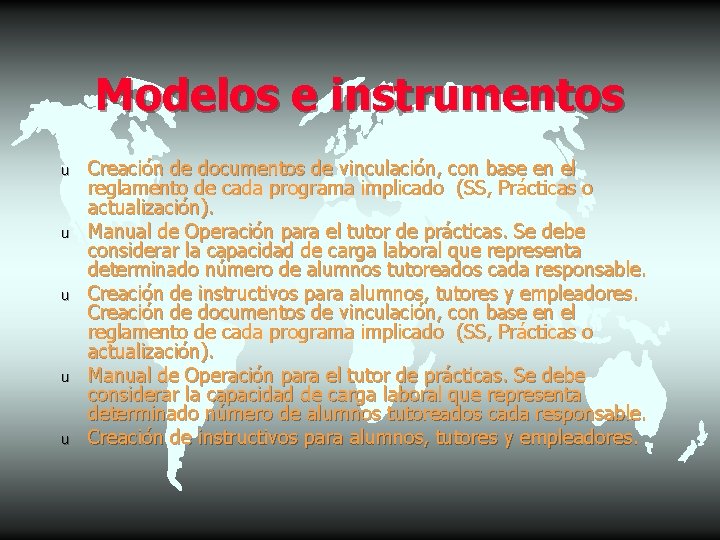 Modelos e instrumentos

u Creación de documentos de vinculación, con base en el reglamento de cada programa implicado (SS, Prácticas o actualización).

u Manual de Operación para el tutor de prácticas. Se debe considerar la capacidad de carga laboral que representa determinado número de alumnos tutoreados cada responsable.

u Creación de instructivos para alumnos, tutores y empleadores. Creación de documentos de vinculación, con base en el reglamento de cada programa implicado (SS, Prácticas o actualización).

u Manual de Operación para el tutor de prácticas. Se debe considerar la capacidad de carga laboral que representa determinado número de alumnos tutoreados cada responsable.

u Creación de instructivos para alumnos, tutores y empleadores.